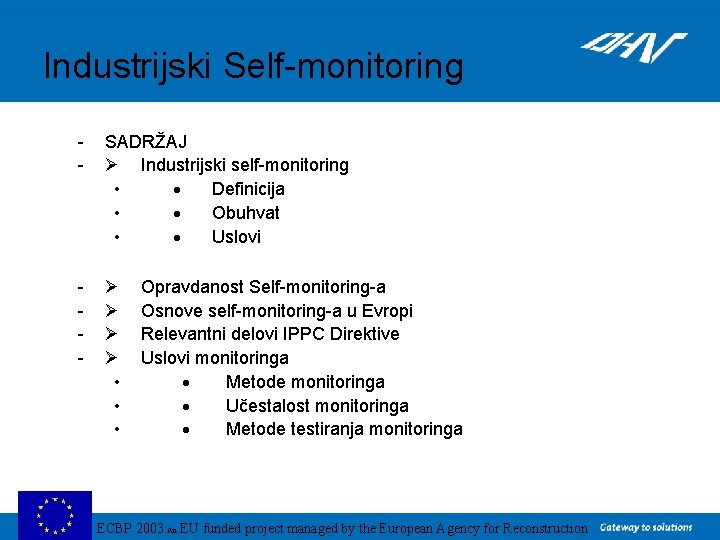 Industrijski Self-monitoring

DHV

- SADRŽAJ
- ➢ Industrijski self-monitoring
• • Definicija
• • Obuhvat
• • Uslovi

- ➢ Opravdanost Self-monitoring-a
- ➢ Osnove self-monitoring-a u Evropi
- ➢ Relevantni delovi IPPC Direktive
- ➢ Uslovi monitoringa
• • Metode monitoringa
• • Učestalost monitoringa
• • Metode testiranja monitoringa

ECBP 2003 An EU funded project managed by the European Agency for Reconstruction

Gateway to solutions